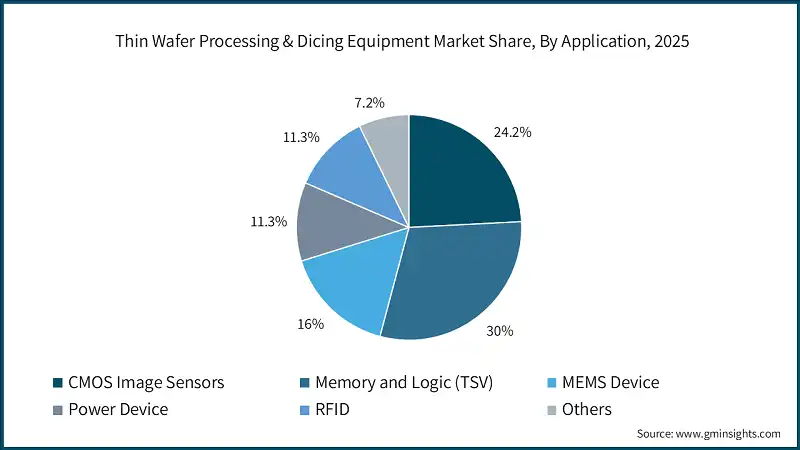 Thin Wafer Processing & Dicing Equipment Market Share, By Application, 2025

7.2%

24.2%

11.3%

11.3%

16%

30%

CMOS Image Sensors
Memory and Logic (TSV)
MEMS Device
Power Device
RFID
Others

Source: www.gminsights.com